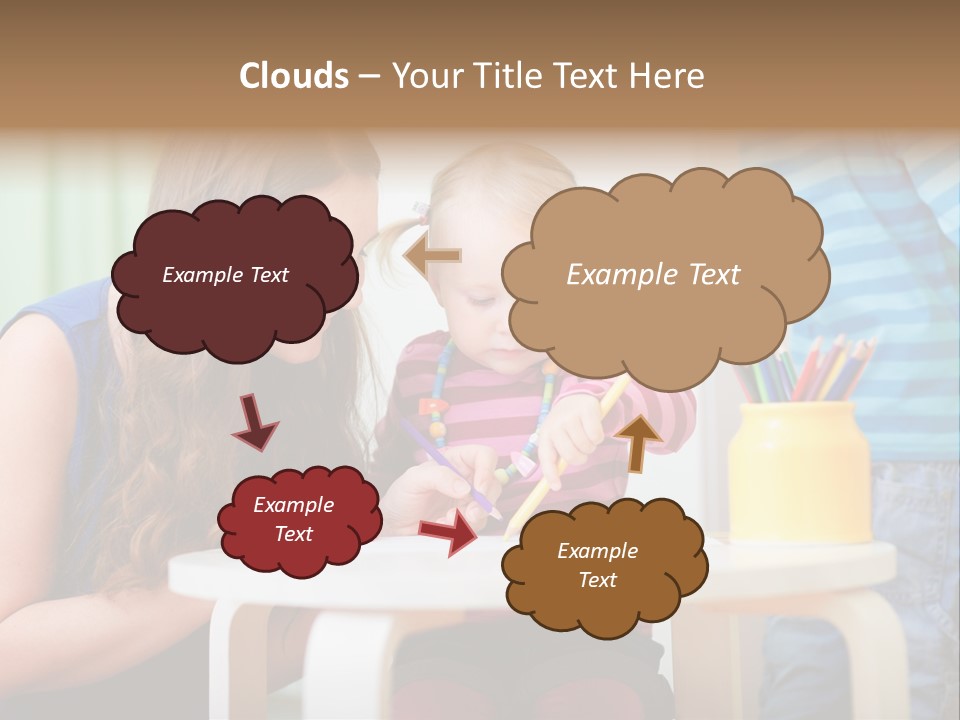 Clouds – Your Title Text Here

Example Text

Example Text

Example Text

Example Text